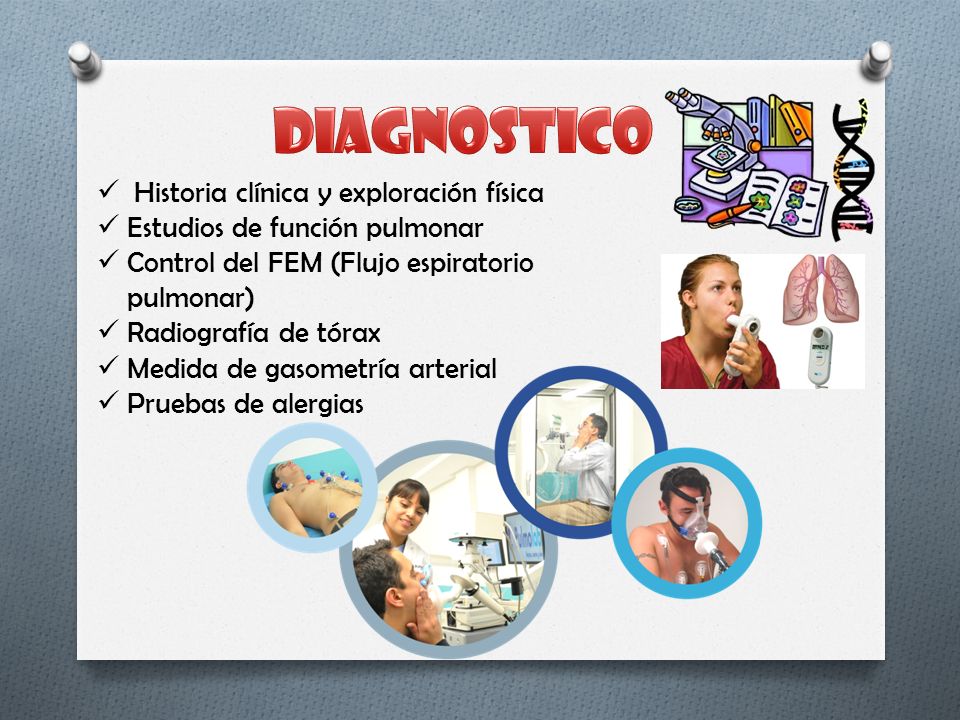 DIAGNOSTICO

✓ Historia clínica y exploración física
✓ Estudios de función pulmonar
✓ Control del FEM (Flujo espiratorio pulmonar)
✓ Radiografía de tórax
✓ Medida de gasometría arterial
✓ Pruebas de alergias